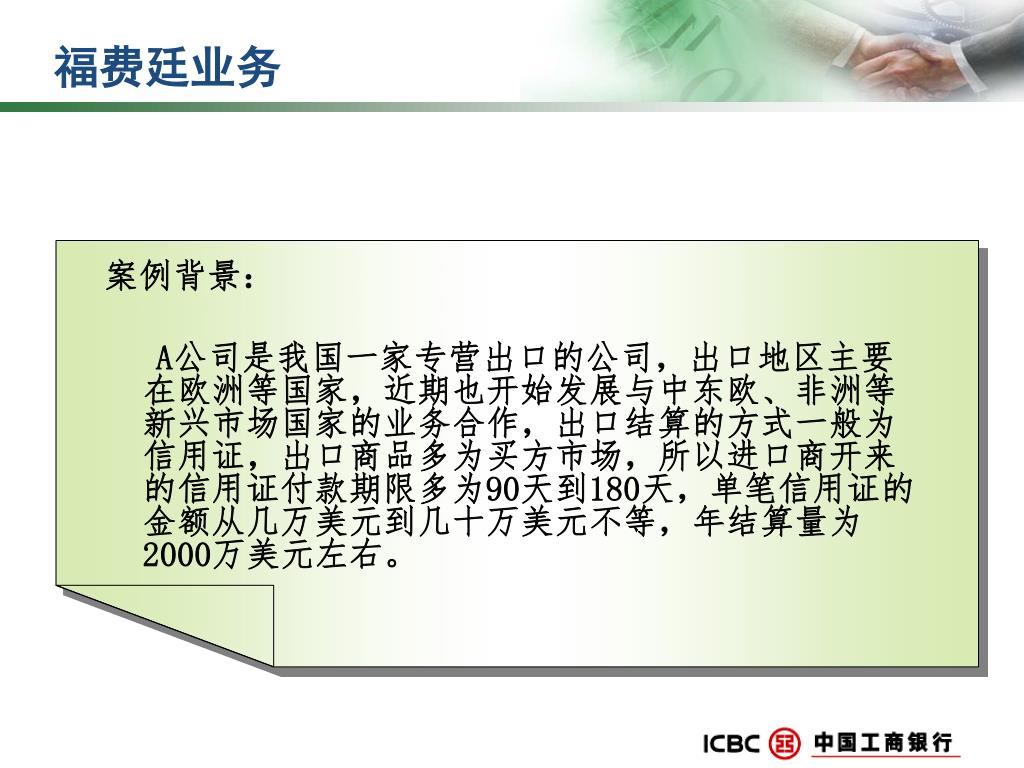 福费廷业务

案例背景：

A公司是我国一家专营出口的公司，出口地区主要在欧洲等国家，近期也开始发展与中东欧、非洲等新兴市场国家的业务合作，出口结算的方式一般为信用证，出口商品多为买方市场，所以进口商开来的信用证付款期限多为90天到180天，单笔信用证的金额从几万美元到几十万美元不等，年结算量为2000万美元左右。

ICBC 中国工商银行